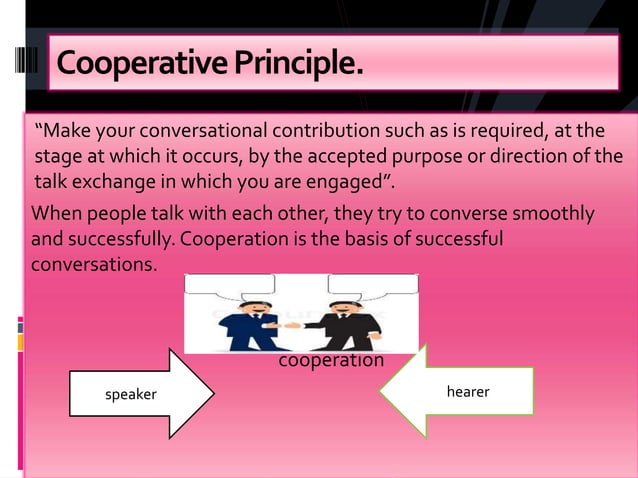 Cooperative Principle.

“Make your conversational contribution such as is required, at the stage at which it occurs, by the accepted purpose or direction of the talk exchange in which you are engaged”.

When people talk with each other, they try to converse smoothly and successfully. Cooperation is the basis of successful conversations.

cooperation

speaker

hearer